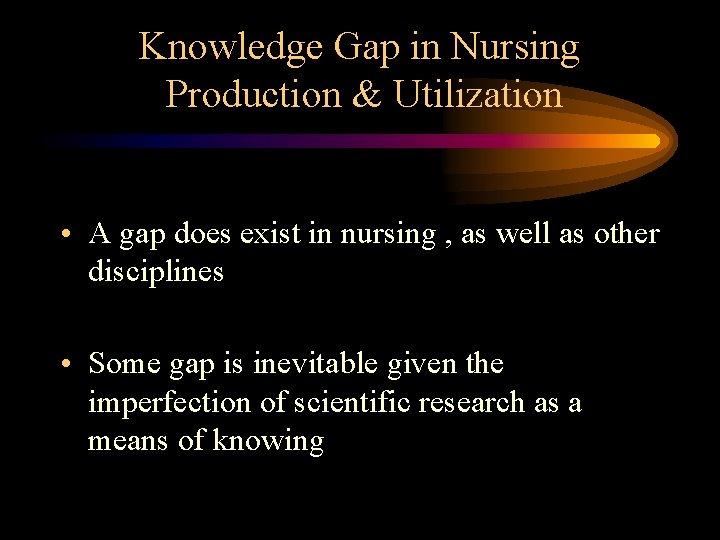 Knowledge Gap in Nursing Production & Utilization

• A gap does exist in nursing , as well as other disciplines

• Some gap is inevitable given the imperfection of scientific research as a means of knowing